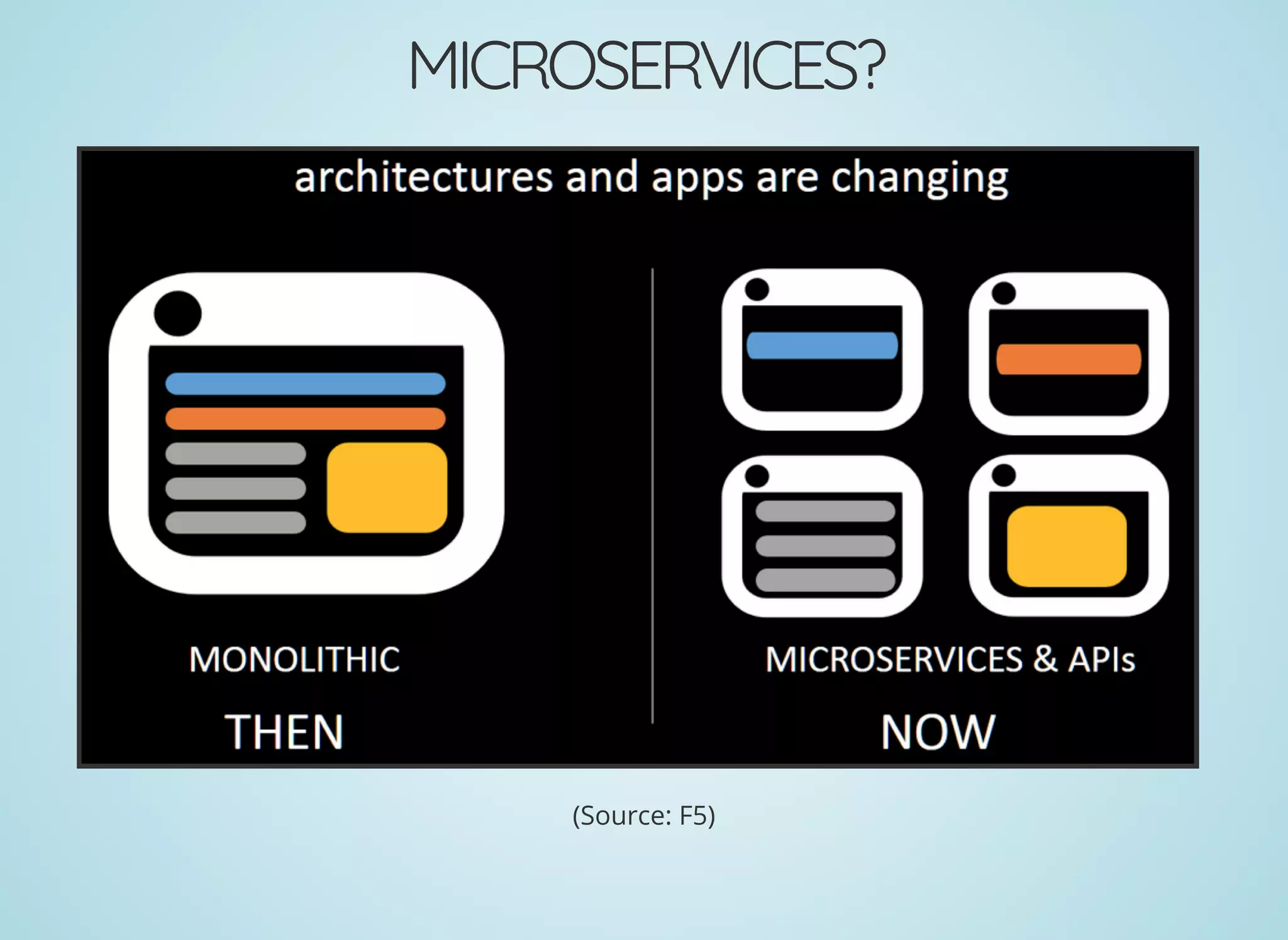 MICROSERVICES?

architectures and apps are changing

MONOLITHIC

THEN

MICROSERVICES & APIs

NOW

(Source: F5)